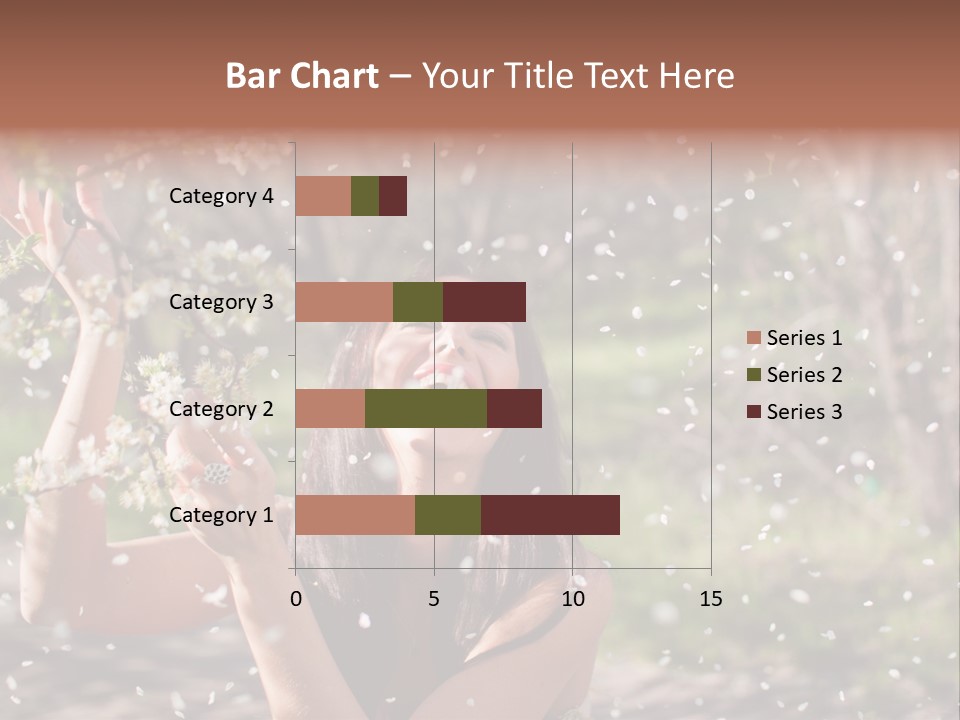 Bar Chart – Your Title Text Here

Category 4
Category 3
Category 2
Category 1

0
5
10
15

Series 1
Series 2
Series 3